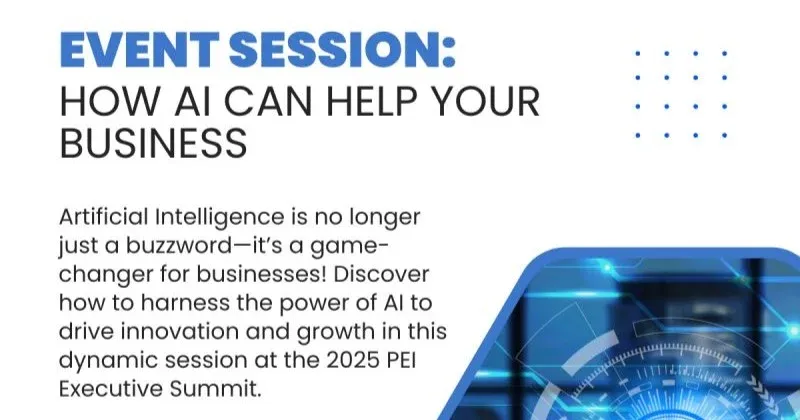 EVENT SESSION:
HOW AI CAN HELP YOUR BUSINESS

Artificial Intelligence is no longer just a buzzword—it's a game-changer for businesses! Discover how to harness the power of AI to drive innovation and growth in this dynamic session at the 2025 PEI Executive Summit.